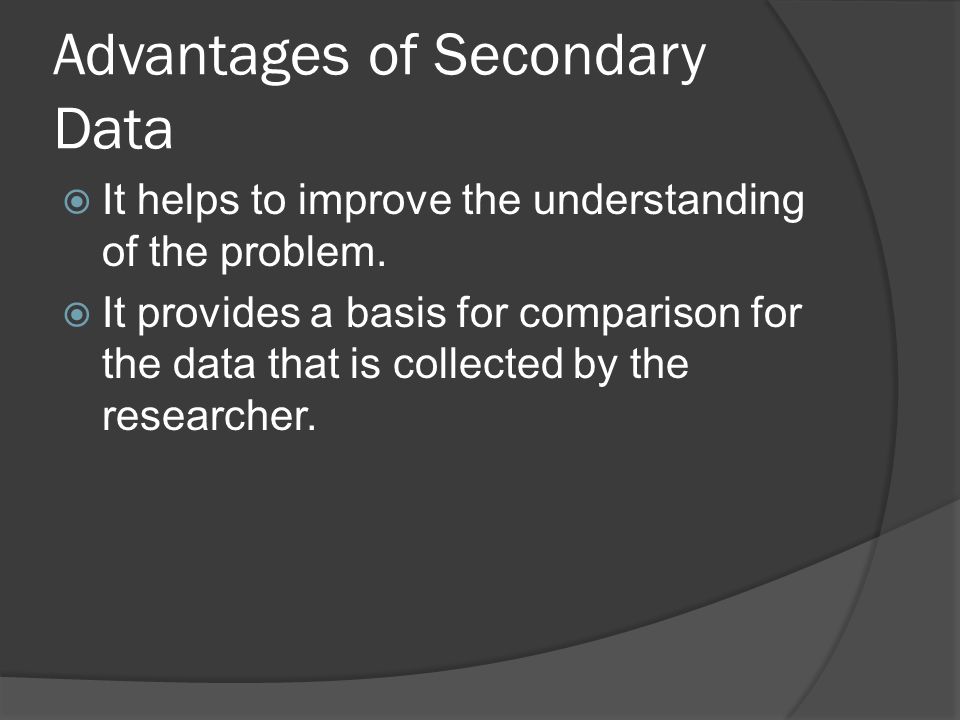 Advantages of Secondary Data

It helps to improve the understanding of the problem.

It provides a basis for comparison for the data that is collected by the researcher.